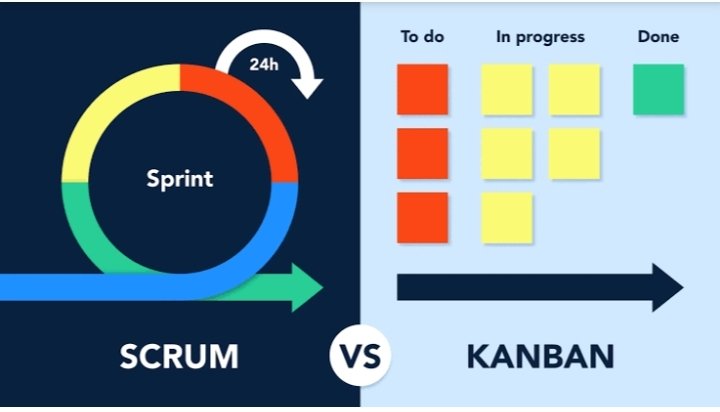 24h

Sprint

SCRUM

VS

To do

In progress

Done

KANBAN